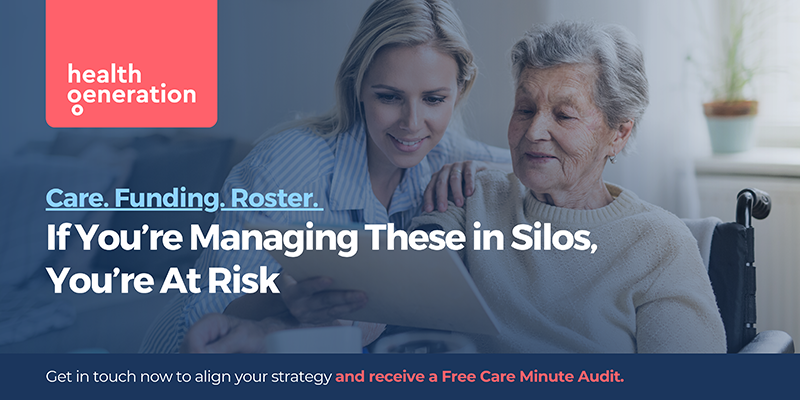 health generation

Care. Funding. Roster.

If You're Managing These in Silos, You're At Risk

Get in touch now to align your strategy and receive a Free Care Minute Audit.